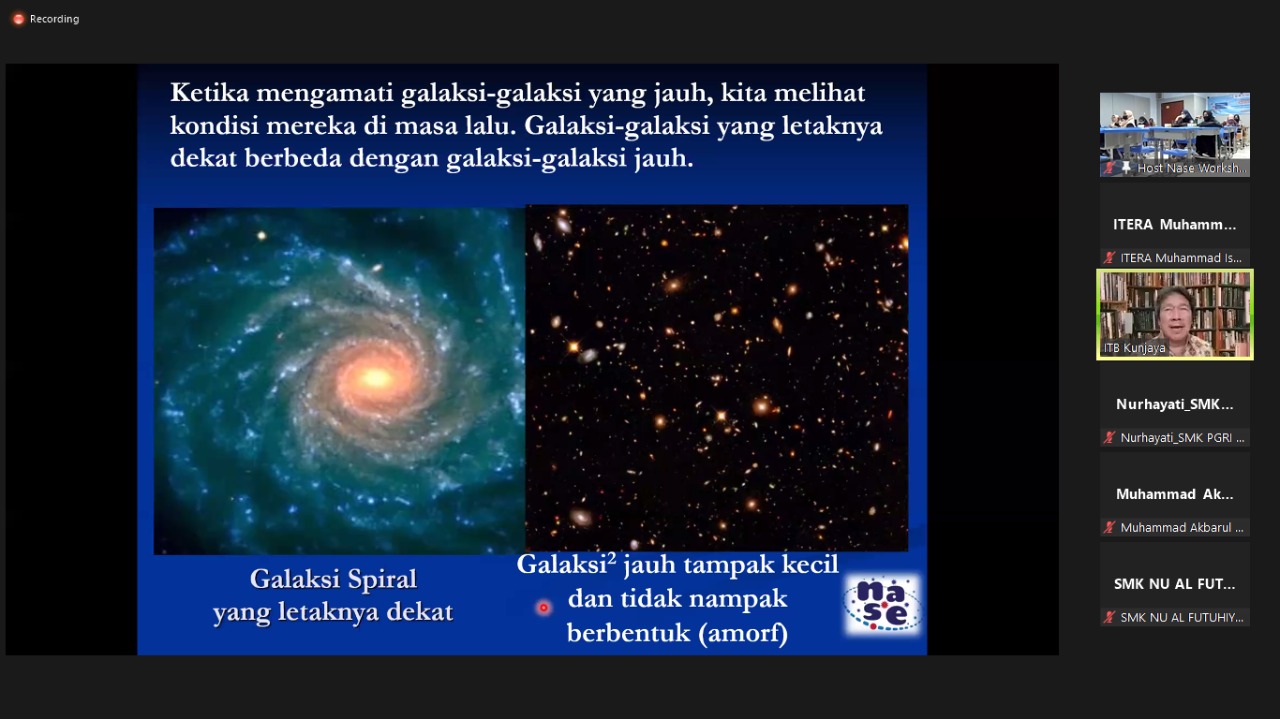 Recording

Ketika mengamati galaksi-galaksi yang jauh, kita melihat kondisi mereka di masa lalu. Galaksi-galaksi yang letaknya dekat berbeda dengan galaksi-galaksi jauh.

Galaksi Spiral yang letaknya dekat

Galaksi$^2$ jauh tampak kecil dan tidak nampak berbentuk (amorf)

nase

Host Nase Worksh...

ITERA Muhamm...

ITERA Muhammad Is...

ITB Kunjaya

Nurhayati_SMK...

Nurhayati_SMK PGRI ...

Muhammad Ak...

Muhammad Akbarul ...

SMK NU AL FUT...

SMK NU AL FUTUHIY...